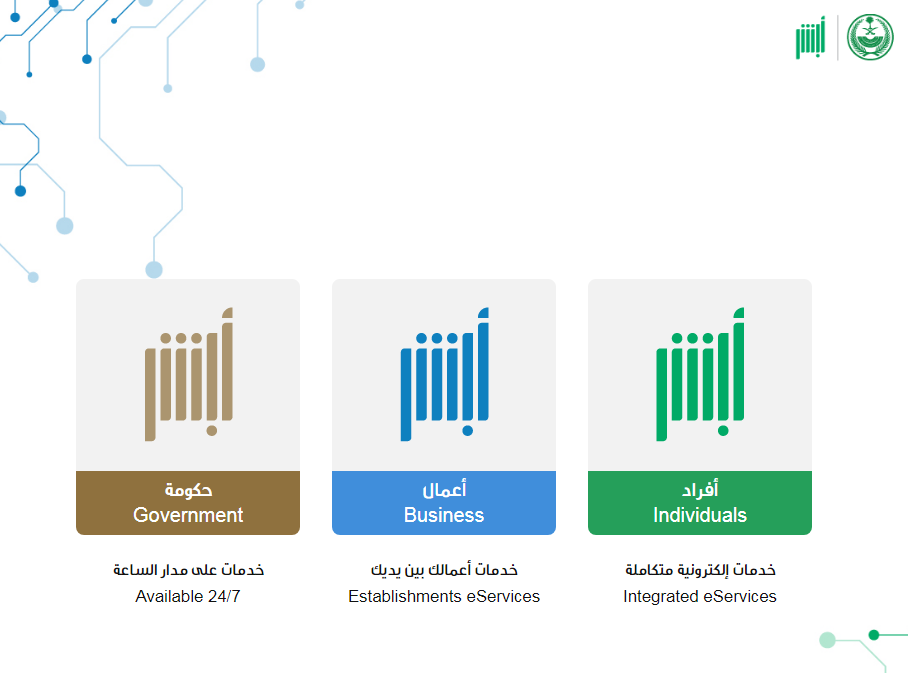 أبشر

أبشر
أفراد
Individuals
خدمات إلكترونية متكاملة
Integrated eServices

أبشر
أعمال
Business
خدمات أعمالك بين يديك
Establishments eServices

أبشر
حكومة
Government
خدمات على مدار الساعة
Available 24/7